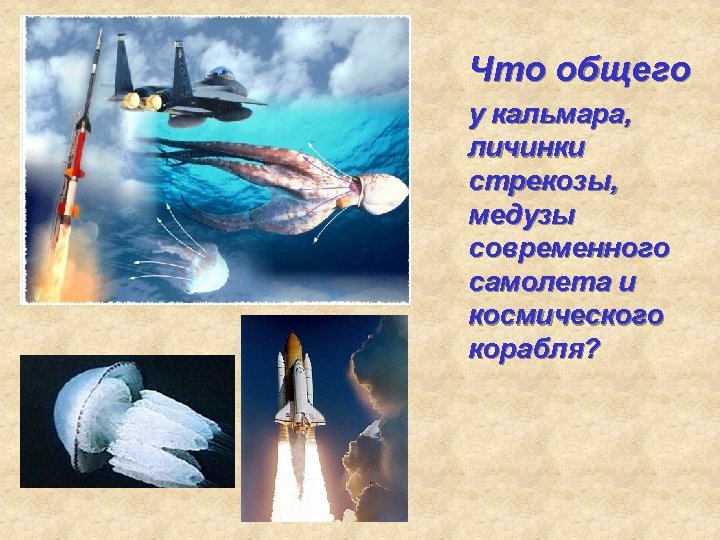 Что общего у кальмара, личинки стрекозы, медузы современного самолета и космического корабля?